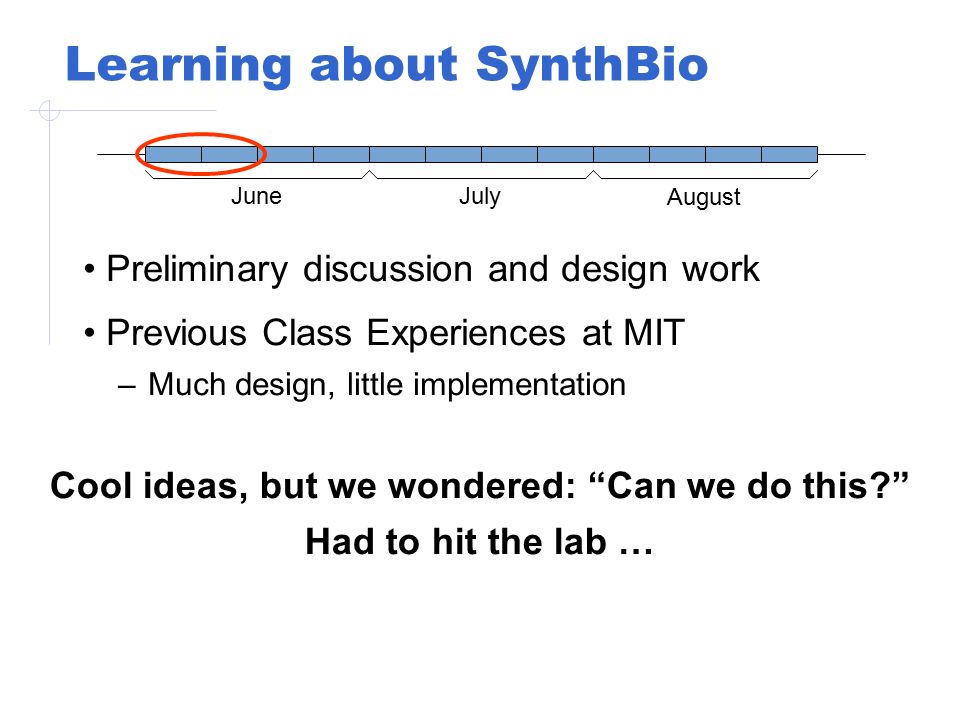 Learning about SynthBio

June July August

• Preliminary discussion and design work

• Previous Class Experiences at MIT

– Much design, little implementation

Cool ideas, but we wondered: “Can we do this?”

Had to hit the lab …